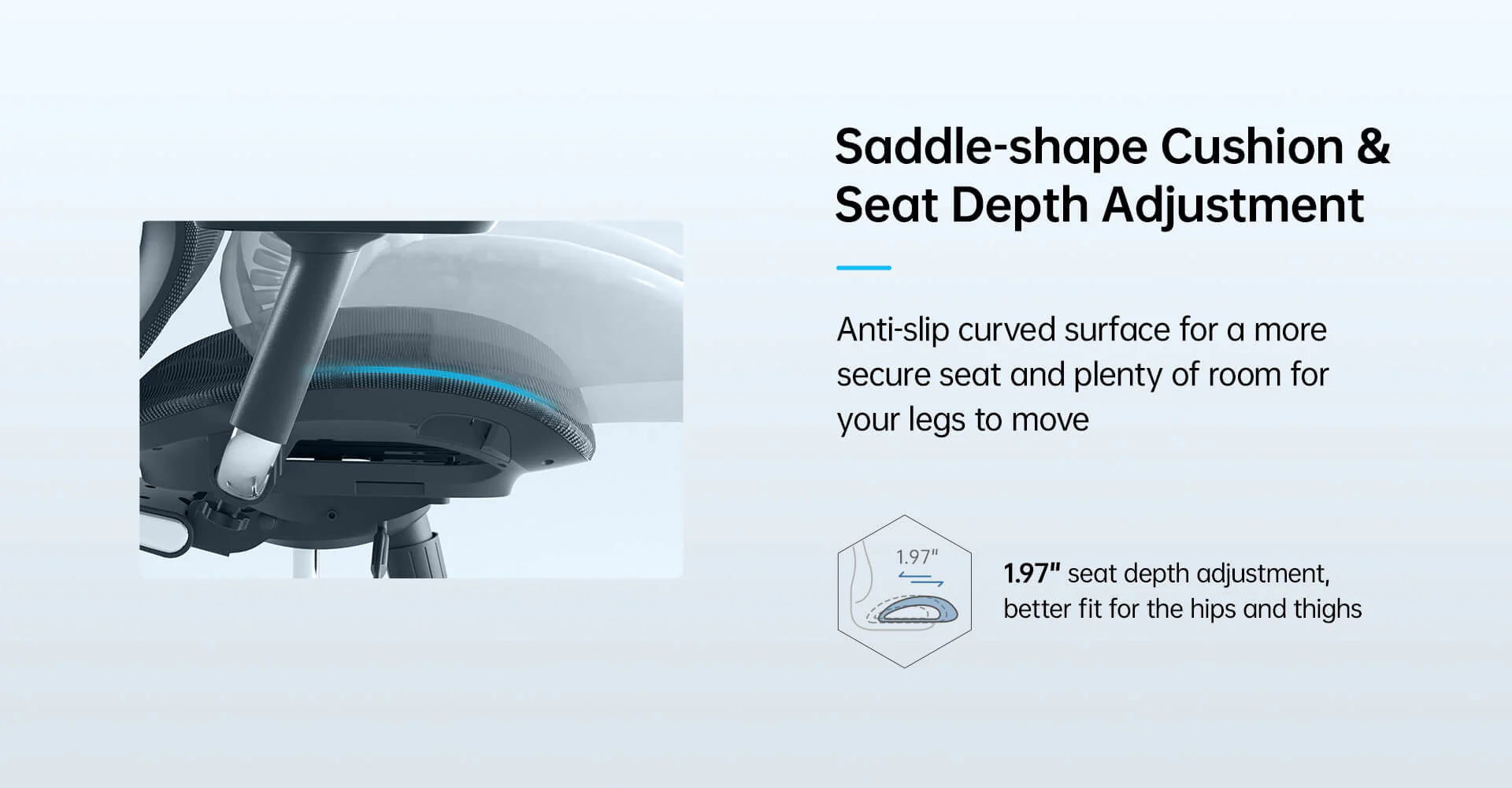 Saddle-shape Cushion & Seat Depth Adjustment

Anti-slip curved surface for a more secure seat and plenty of room for your legs to move

1.97"

1.97" seat depth adjustment, better fit for the hips and thighs